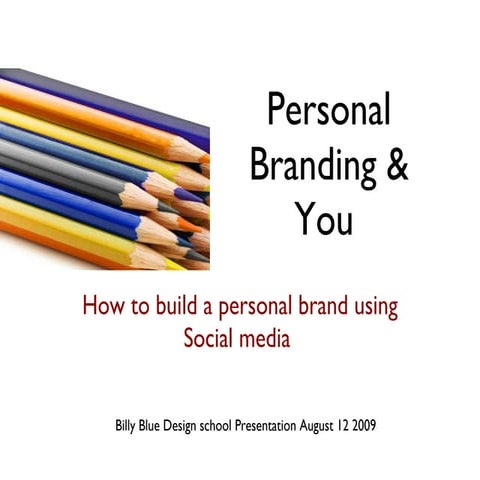 Personal Branding & You

How to build a personal brand using Social media

Billy Blue Design school Presentation August 12 2009